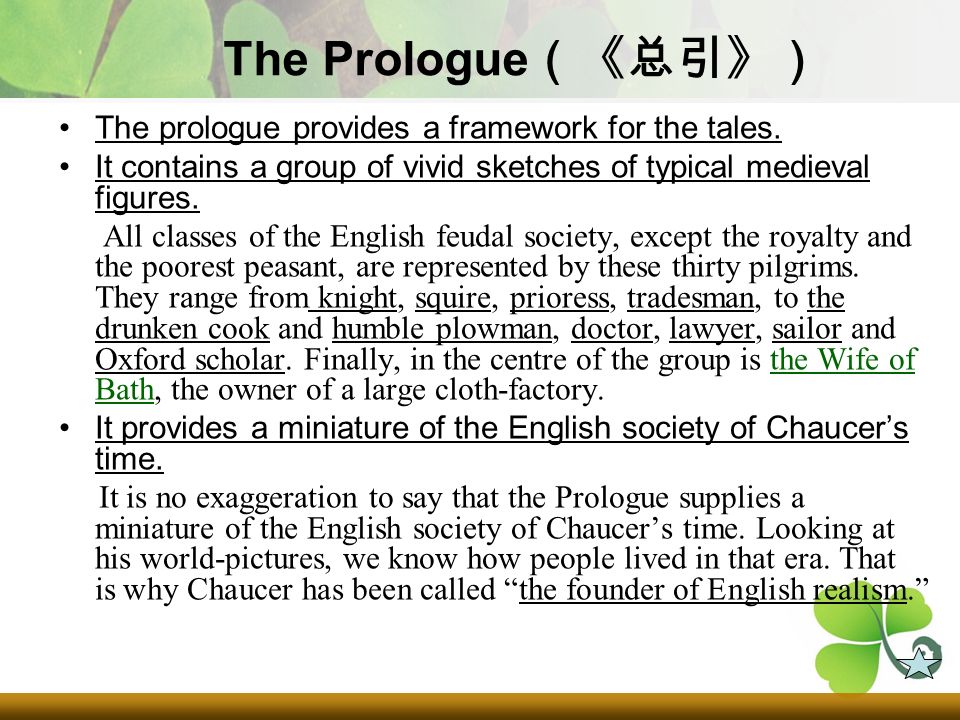 The Prologue（《总引》）

• The prologue provides a framework for the tales.
• It contains a group of vivid sketches of typical medieval figures.

All classes of the English feudal society, except the royalty and the poorest peasant, are represented by these thirty pilgrims. They range from knight, squire, prioress, tradesman, to the drunken cook and humble plowman, doctor, lawyer, sailor and Oxford scholar. Finally, in the centre of the group is the Wife of Bath, the owner of a large cloth-factory.

• It provides a miniature of the English society of Chaucer’s time.

It is no exaggeration to say that the Prologue supplies a miniature of the English society of Chaucer’s time. Looking at his world-pictures, we know how people lived in that era. That is why Chaucer has been called “the founder of English realism.”